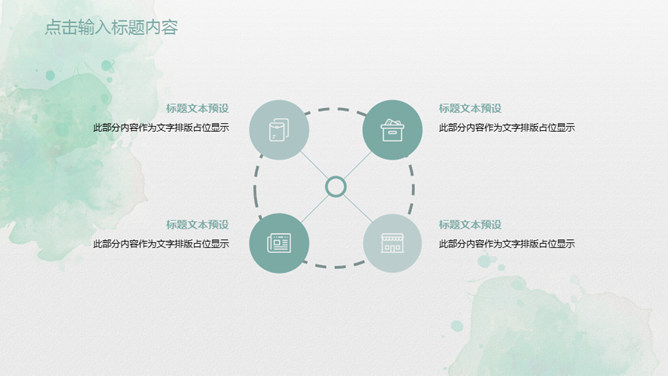 点击输入标题内容

标题文本预设
此部分内容作为文字排版占位显示

标题文本预设
此部分内容作为文字排版占位显示

标题文本预设
此部分内容作为文字排版占位显示

标题文本预设
此部分内容作为文字排版占位显示